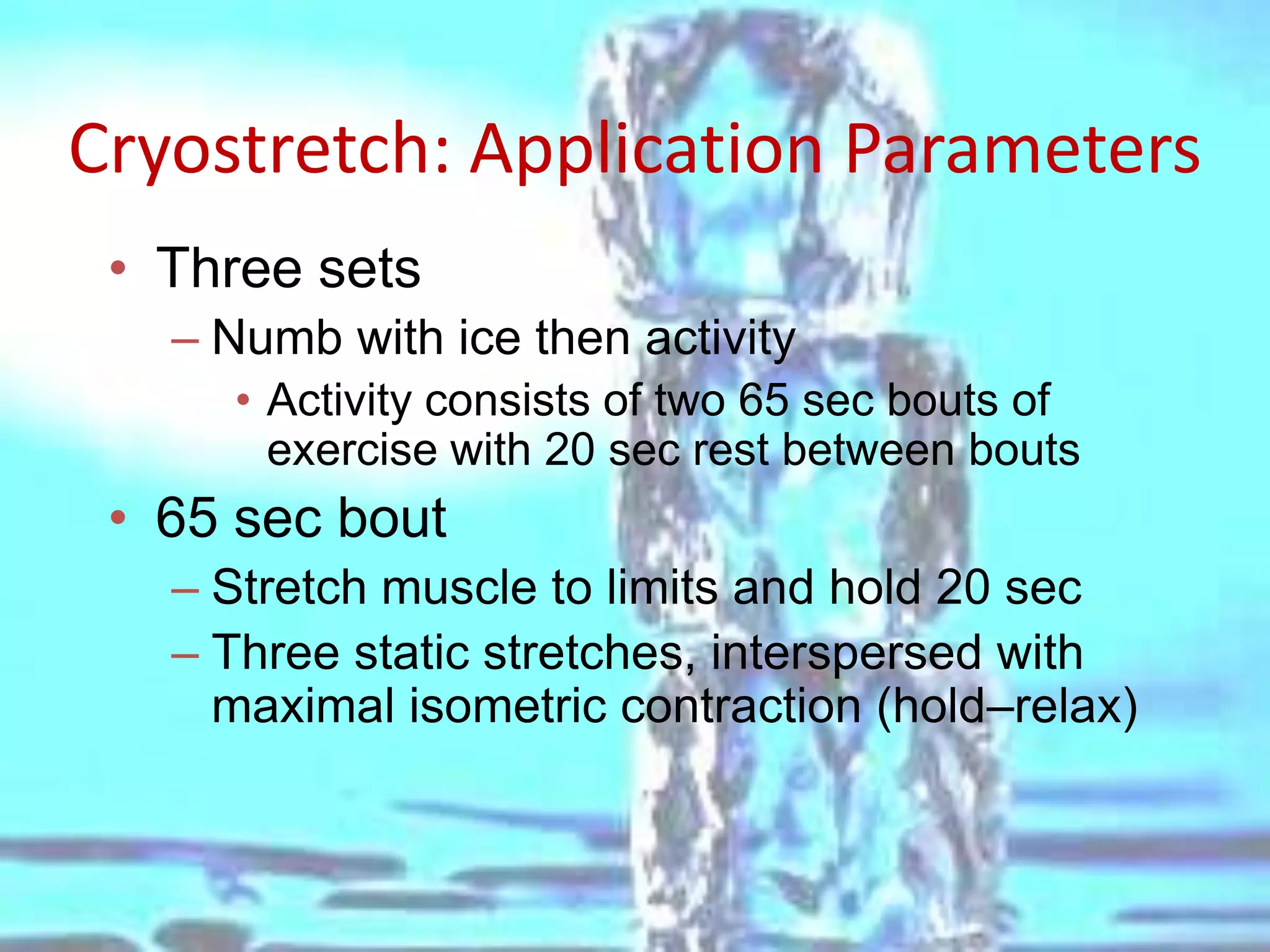 Cryostretch: Application Parameters

• Three sets
  – Numb with ice then activity
    • Activity consists of two 65 sec bouts of exercise with 20 sec rest between bouts
• 65 sec bout
  – Stretch muscle to limits and hold 20 sec
  – Three static stretches, interspersed with maximal isometric contraction (hold–relax)